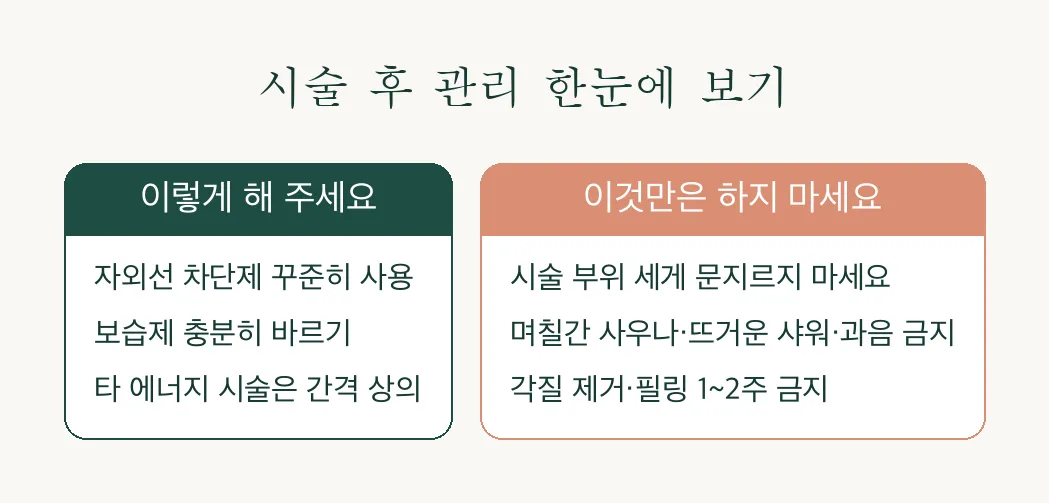 시술 후 관리 한눈에 보기

이렇게 해 주세요

자외선 차단제 꾸준히 사용

보습제 충분히 바르기

타 에너지 시술은 간격 상의

이것만은 하지 마세요

시술 부위 세게 문지르지 마세요

며칠간 사우나·뜨거운 샤워·과음 금지

각질 제거·필링 1~2주 금지